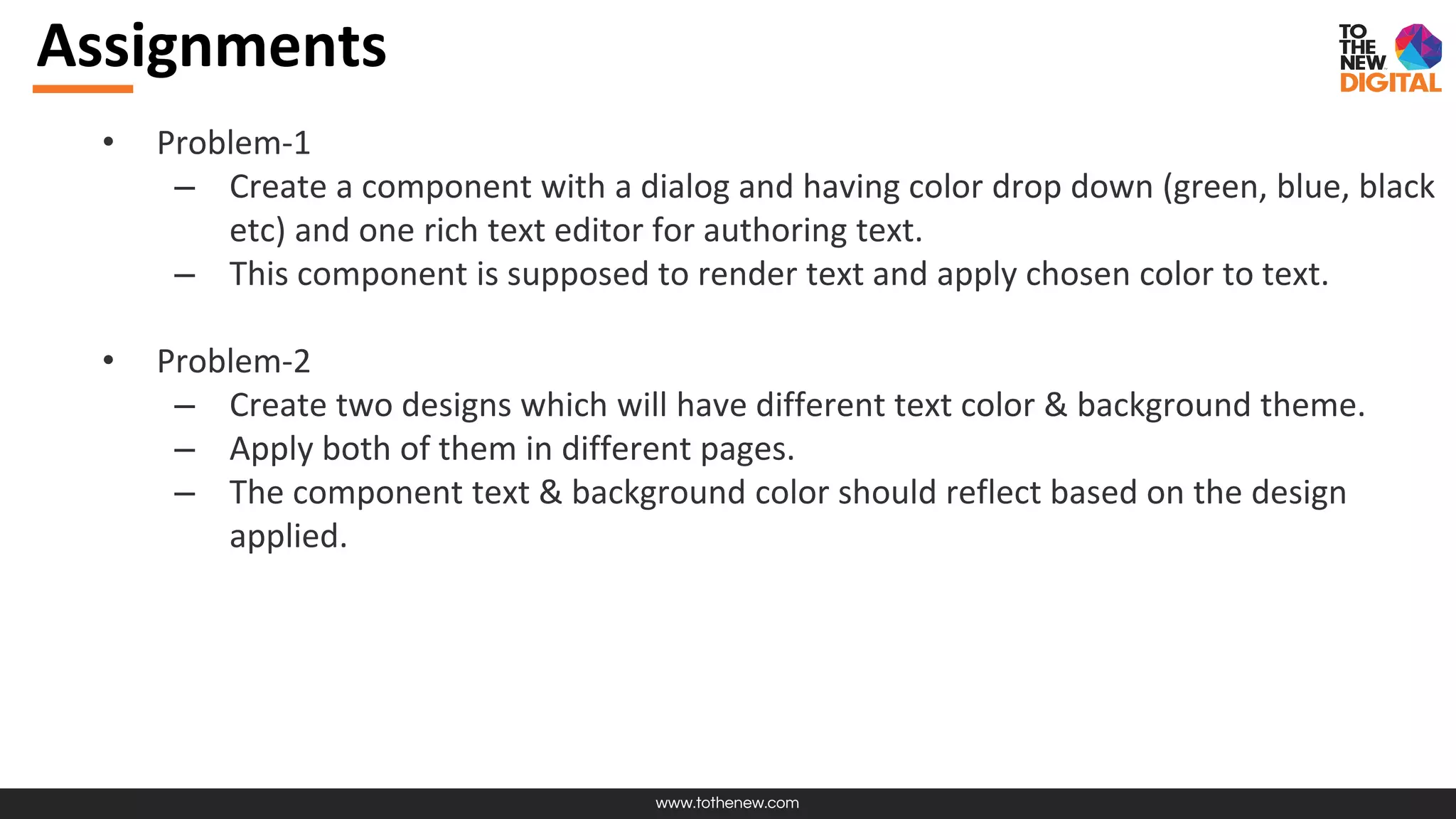 Assignments

TO THE NEW DIGITAL

• Problem-1
– Create a component with a dialog and having color drop down (green, blue, black etc) and one rich text editor for authoring text.
– This component is supposed to render text and apply chosen color to text.

• Problem-2
– Create two designs which will have different text color & background theme.
– Apply both of them in different pages.
– The component text & background color should reflect based on the design applied.

www.tothenew.com